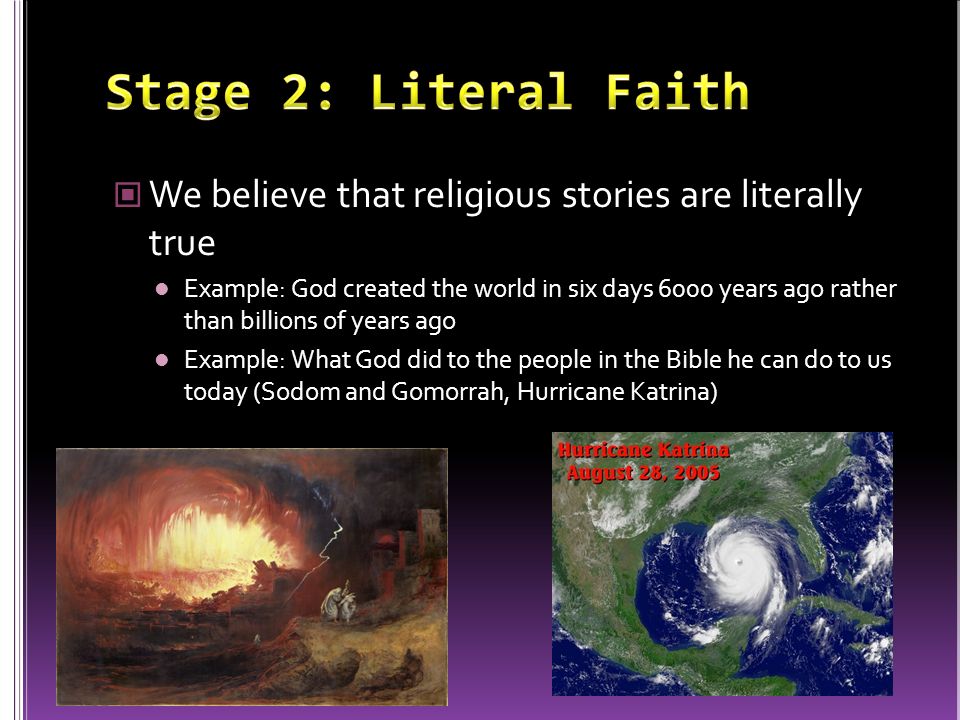 Stage 2: Literal Faith

We believe that religious stories are literally true

Example: God created the world in six days 6000 years ago rather than billions of years ago

Example: What God did to the people in the Bible he can do to us today (Sodom and Gomorrah, Hurricane Katrina)

Hurricane Katrina
August 28, 2005